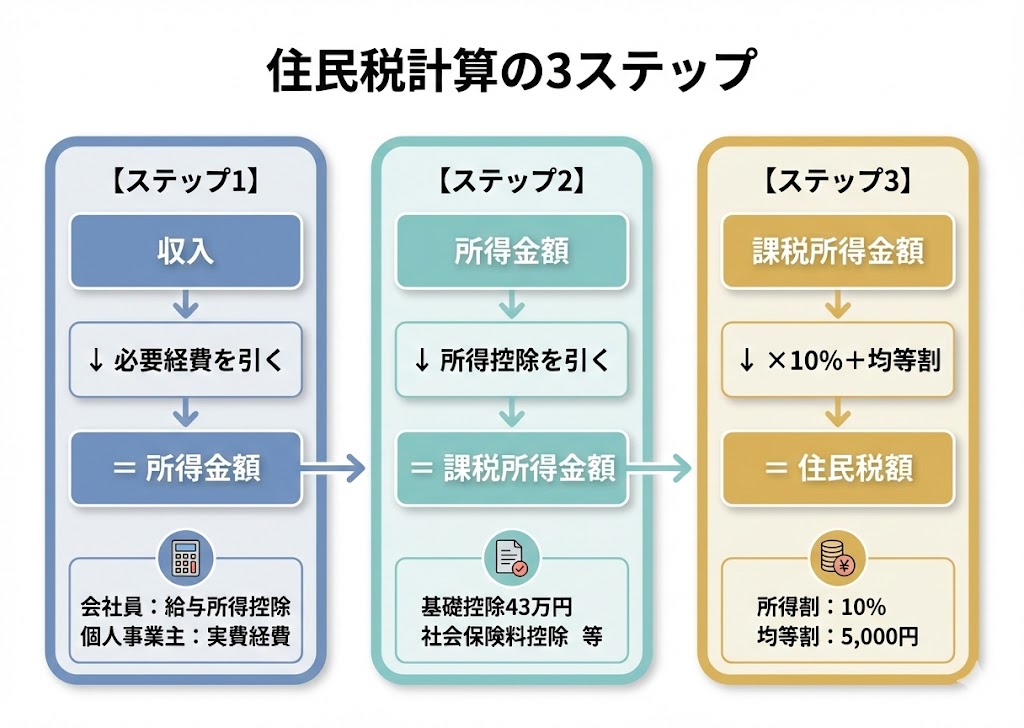 住民税計算の3ステップ

【ステップ1】

収入

↓ 必要経費を引く

＝ 所得金額

会社員：給与所得控除
個人事業主：実費経費

【ステップ2】

所得金額

↓ 所得控除を引く

＝ 課税所得金額

基礎控除43万円
社会保険料控除　等

【ステップ3】

課税所得金額

↓ ×10%＋均等割

＝ 住民税額

所得割：10%
均等割：5,000円